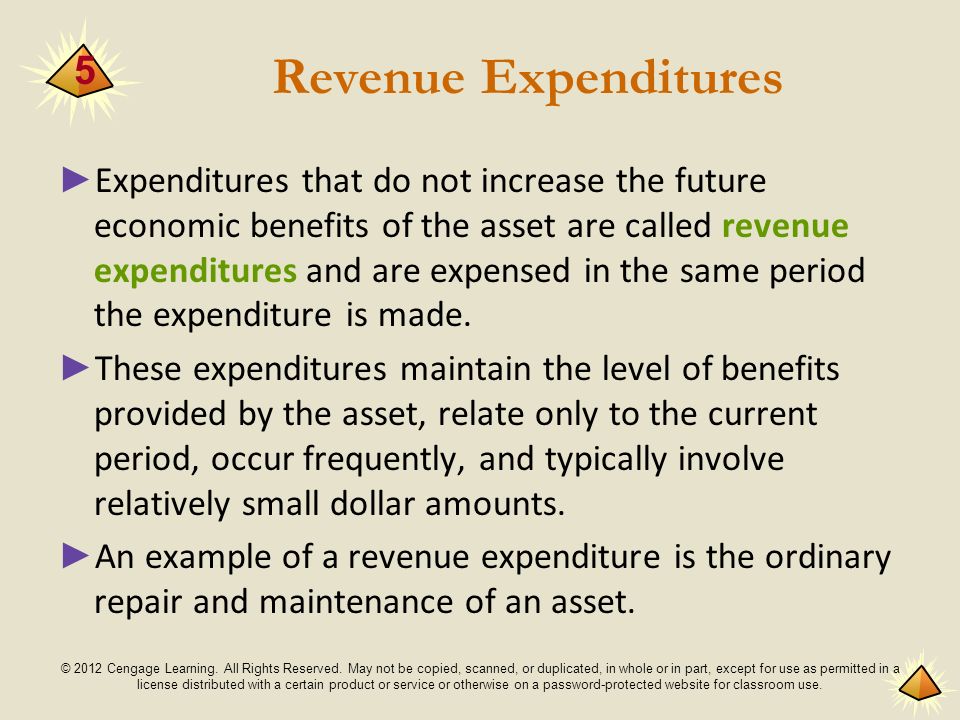 5

Revenue Expenditures

►Expenditures that do not increase the future economic benefits of the asset are called revenue expenditures and are expensed in the same period the expenditure is made.

►These expenditures maintain the level of benefits provided by the asset, relate only to the current period, occur frequently, and typically involve relatively small dollar amounts.

►An example of a revenue expenditure is the ordinary repair and maintenance of an asset.

© 2012 Cengage Learning. All Rights Reserved. May not be copied, scanned, or duplicated, in whole or in part, except for use as permitted in a license distributed with a certain product or service or otherwise on a password-protected website for classroom use.